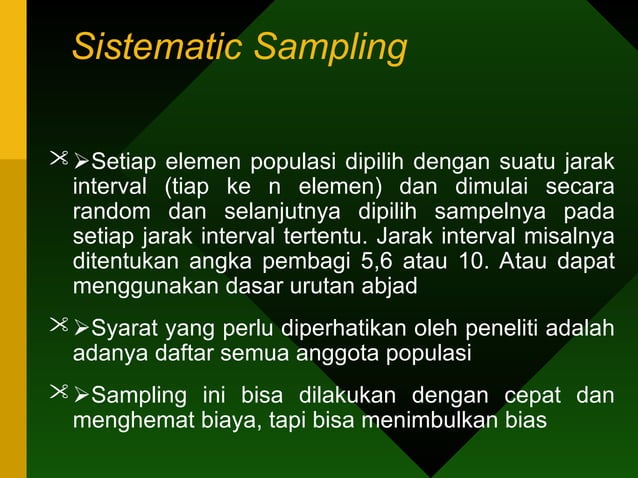 Sistematic Sampling

➢Setiap elemen populasi dipilih dengan suatu jarak interval (tiap ke n elemen) dan dimulai secara random dan selanjutnya dipilih sampelnya pada setiap jarak interval tertentu. Jarak interval misalnya ditentukan angka pembagi 5,6 atau 10. Atau dapat menggunakan dasar urutan abjad

➢Syarat yang perlu diperhatikan oleh peneliti adalah adanya daftar semua anggota populasi

➢Sampling ini bisa dilakukan dengan cepat dan menghemat biaya, tapi bisa menimbulkan bias